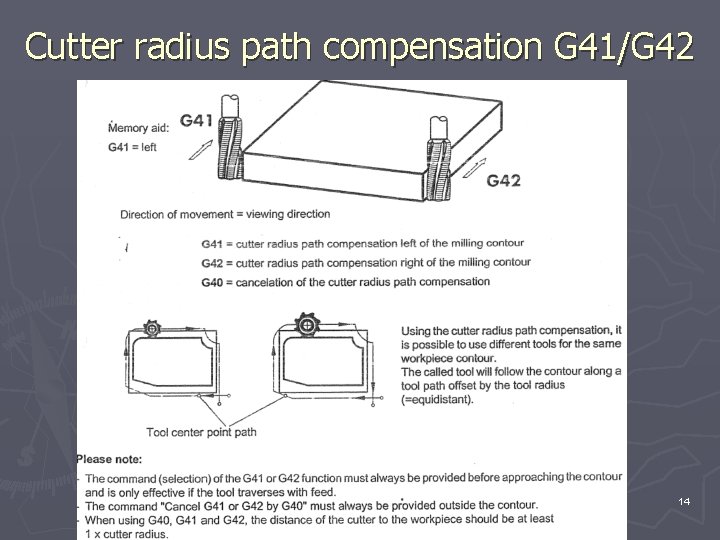 Cutter radius path compensation G41/G42

Memory aid:
G41 = left

G41

G42

Direction of movement = viewing direction

G41 = cutter radius path compensation left of the milling contour
G42 = cutter radius path compensation right of the milling contour
G40 = cancelation of the cutter radius path compensation

Using the cutter radius path compensation, it is possible to use different tools for the same workpiece contour.
The called tool will follow the contour along a tool path offset by the tool radius (=equidistant).

Tool center point path

Please note:
- The command (selection) of the G41 or G42 function must always be provided before approaching the contour and is only effective if the tool traverses with feed.
- The command "Cancel G41 or G42 by G40" must always be provided outside the contour.
- When using G40, G41 and G42, the distance of the cutter to the workpiece should be at least 1 x cutter radius.

14